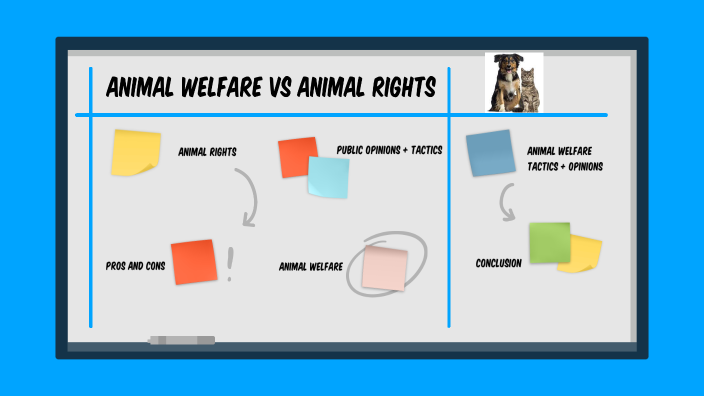 ANIMAL WELFARE VS ANIMAL RIGHTS

ANIMAL RIGHTS

PUBLIC OPINIONS + TACTICS

PROS AND CONS

ANIMAL WELFARE

ANIMAL WELFARE TACTICS + OPINIONS

CONCLUSION